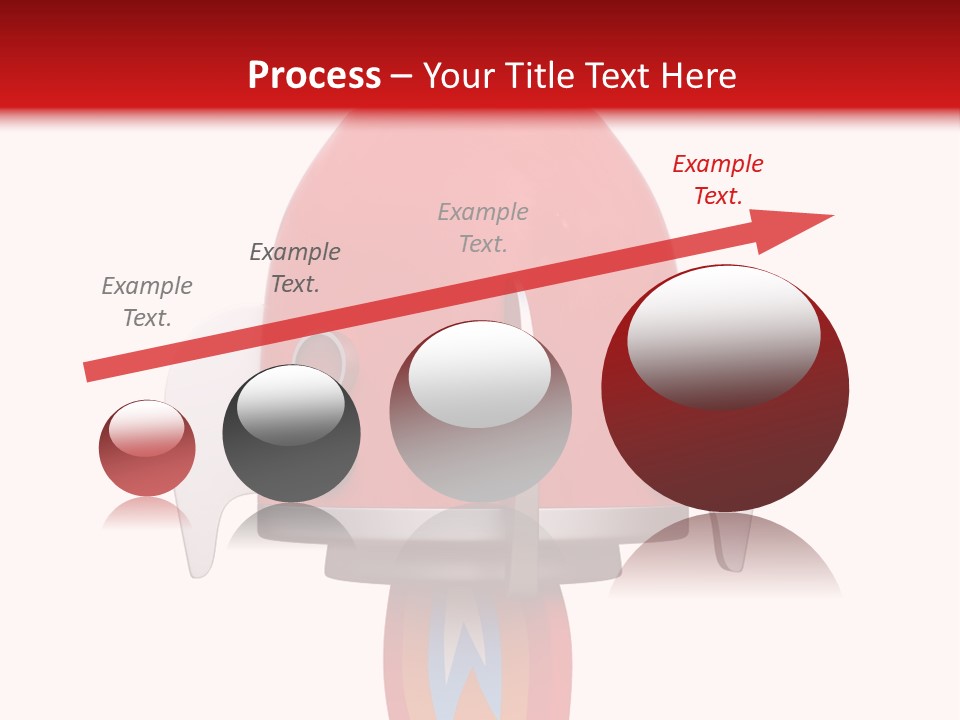 Process – Your Title Text Here

Example Text.

Example Text.

Example Text.

Example Text.